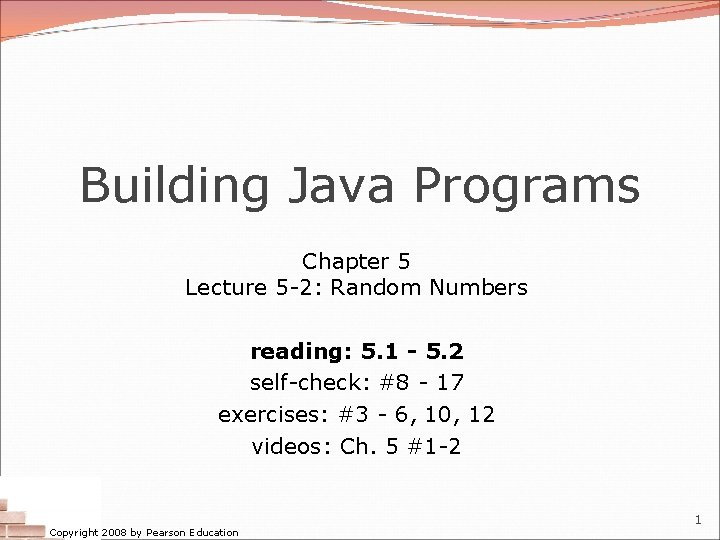 Building Java Programs

Chapter 5
Lecture 5-2: Random Numbers

reading: 5.1 - 5.2
self-check: #8 - 17
exercises: #3 - 6, 10, 12
videos: Ch. 5 #1-2

Copyright 2008 by Pearson Education

1